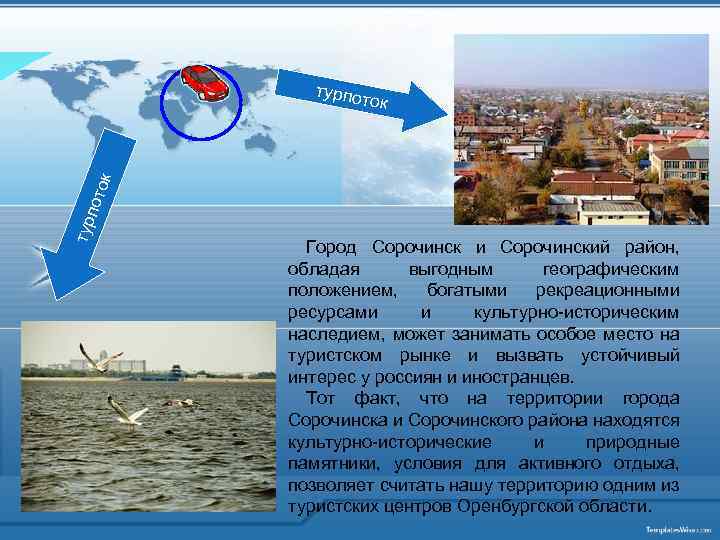 турпоток

турпоток

Город Сорочинск и Сорочинский район, обладая выгодным географическим положением, богатыми рекреационными ресурсами и культурно-историческим наследием, может занимать особое место на туристском рынке и вызвать устойчивый интерес у россиян и иностранцев.

Тот факт, что на территории города Сорочинска и Сорочинского района находятся культурно-исторические и природные памятники, условия для активного отдыха, позволяет считать нашу территорию одним из туристских центров Оренбургской области.

TemplatesWise.com